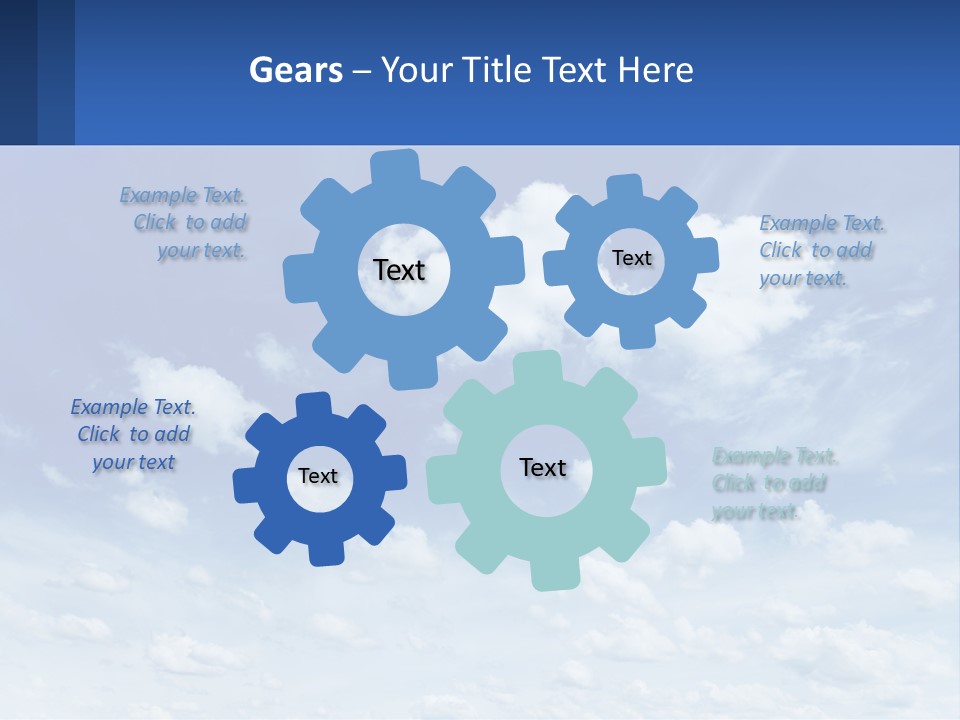 Gears – Your Title Text Here

Example Text. Click to add your text.

Text

Text

Example Text. Click to add your text.

Example Text. Click to add your text

Text

Text

Example Text. Click to add your text.